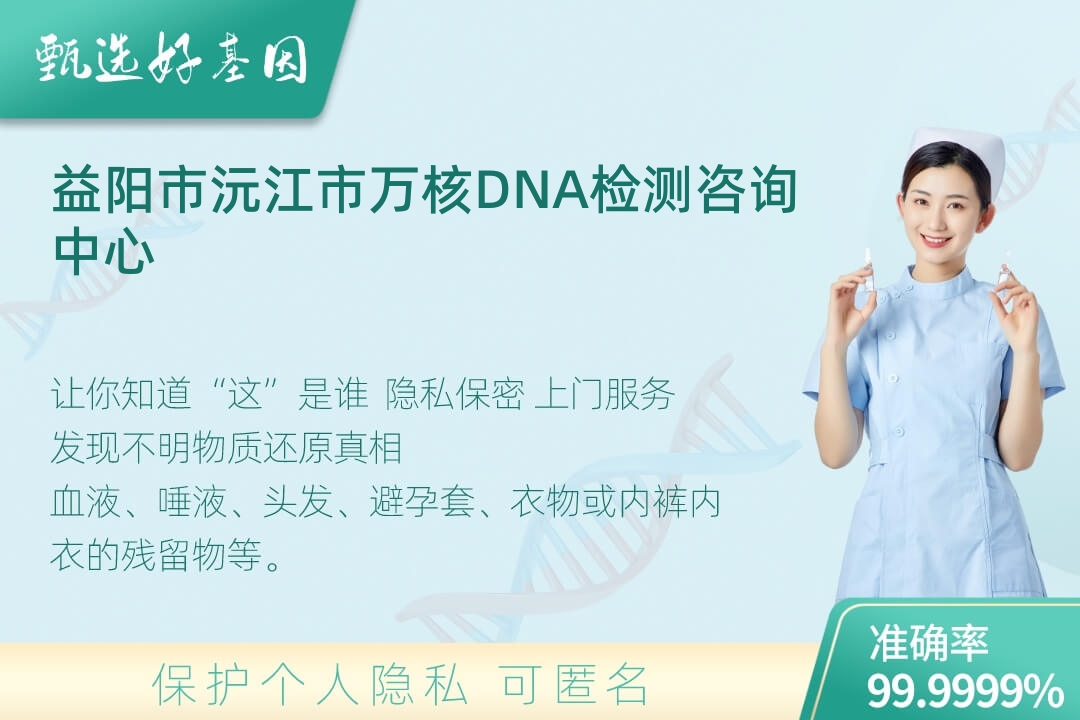 甄选好基因

益阳市沅江市万核DNA检测咨询中心

让你知道“这”是谁 隐私保密 上门服务
发现不明物质还原真相
血液、唾液、头发、避孕套、衣物或内裤内衣的残留物等。

保护个人隐私 可匿名

准确率
99.9999%